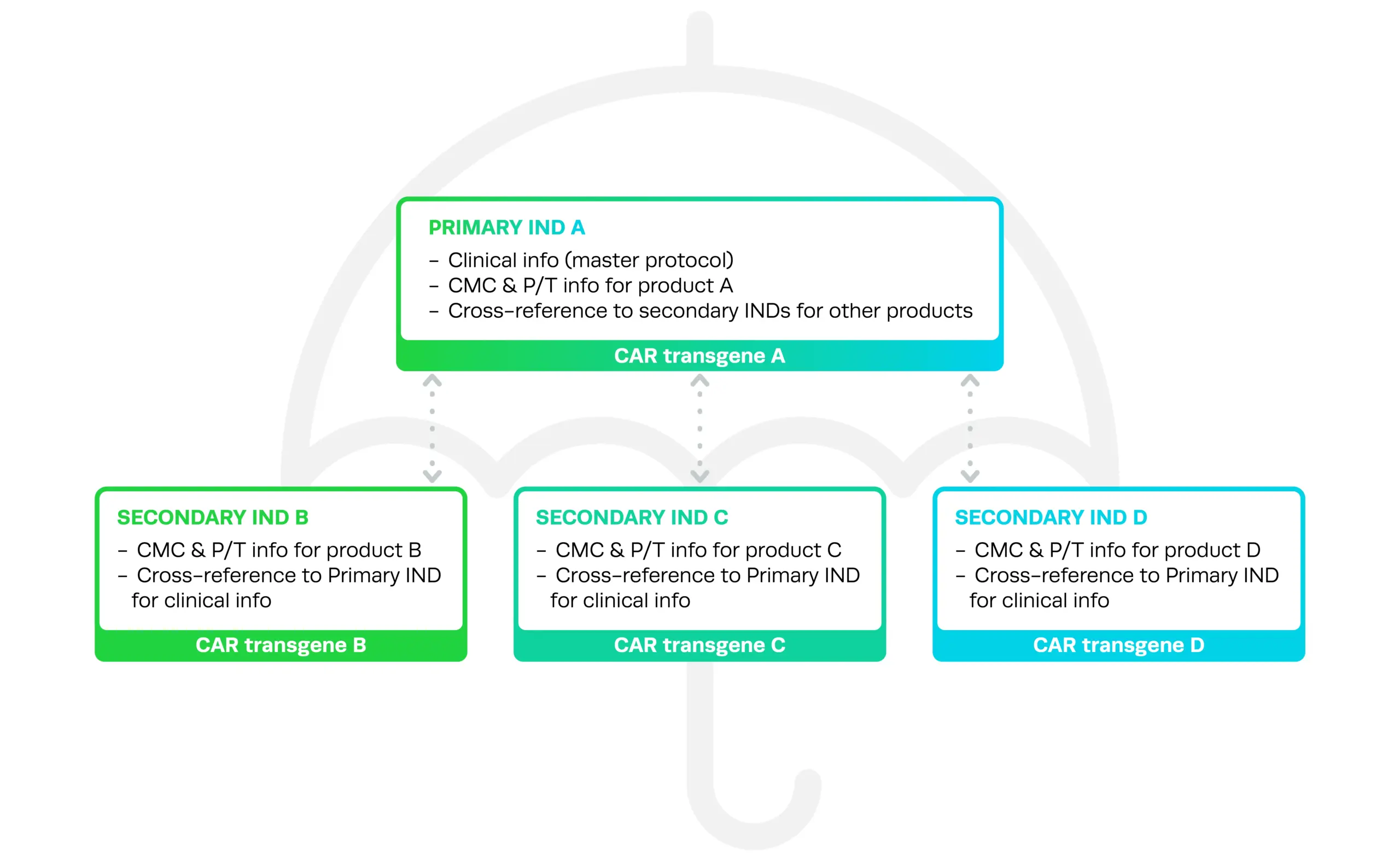 PRIMARY IND A
– Clinical info (master protocol)
– CMC & P/T info for product A
– Cross-reference to secondary INDs for other products
CAR transgene A

SECONDARY IND B
– CMC & P/T info for product B
– Cross-reference to Primary IND for clinical info
CAR transgene B

SECONDARY IND C
– CMC & P/T info for product C
– Cross-reference to Primary IND for clinical info
CAR transgene C

SECONDARY IND D
– CMC & P/T info for product D
– Cross-reference to Primary IND for clinical info
CAR transgene D